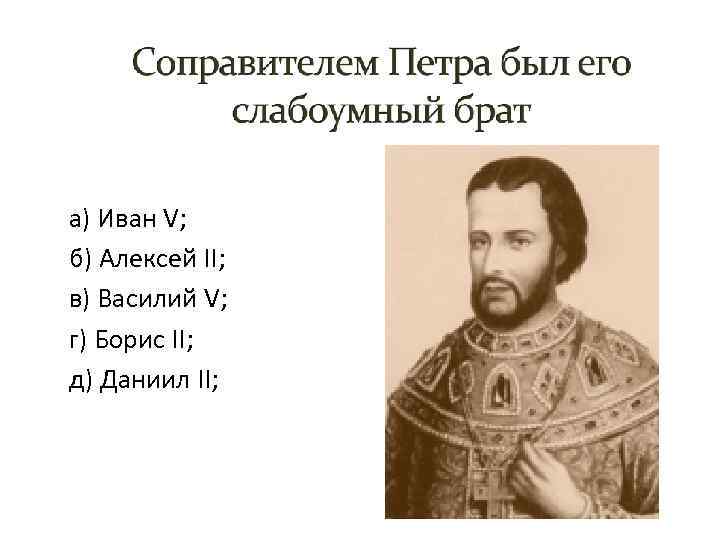 Соправителем Петра был его слабоумный брат

а) Иван V;
б) Алексей II;
в) Василий V;
г) Борис II;
д) Даниил II;